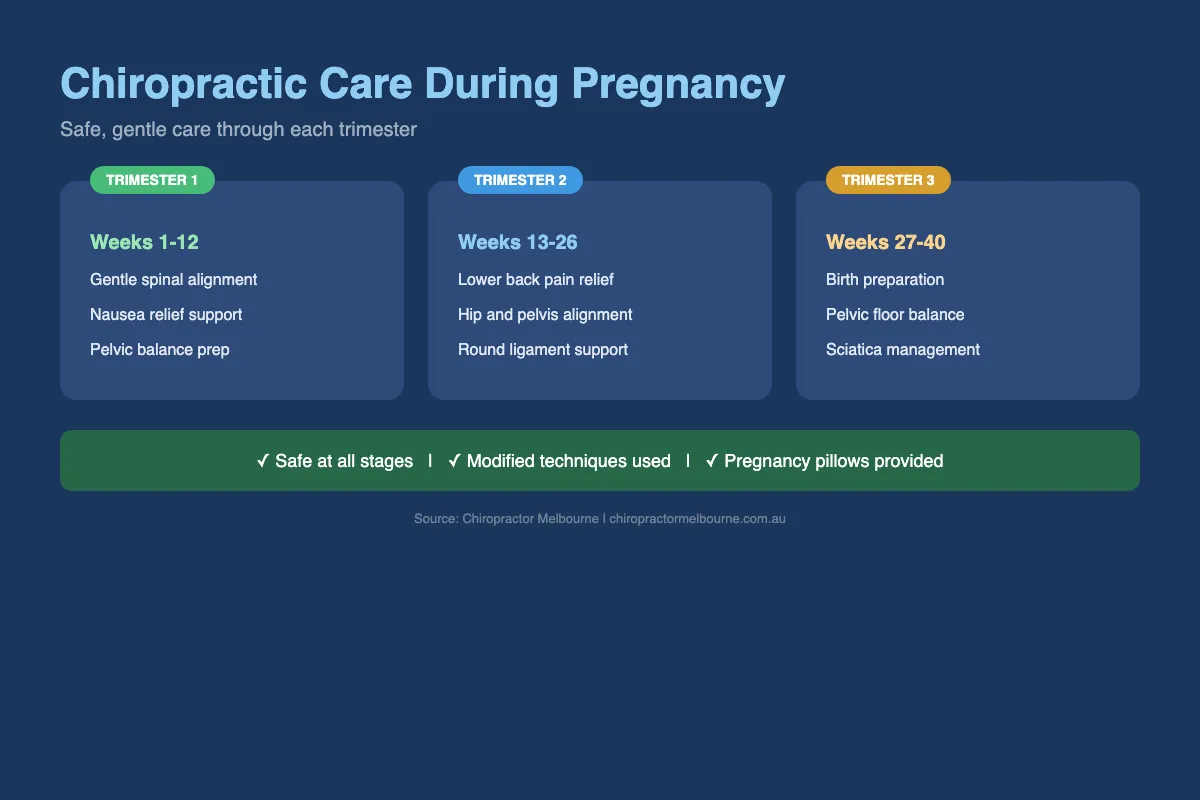 Chiropractic Care During Pregnancy

Safe, gentle care through each trimester

TRIMESTER 1

Weeks 1-12

Gentle spinal alignment

Nausea relief support

Pelvic balance prep

TRIMESTER 2

Weeks 13-26

Lower back pain relief

Hip and pelvis alignment

Round ligament support

TRIMESTER 3

Weeks 27-40

Birth preparation

Pelvic floor balance

Sciatica management

✓ Safe at all stages | ✓ Modified techniques used | ✓ Pregnancy pillows provided

Source: Chiropractor Melbourne | chiropractormelbourne.com.au